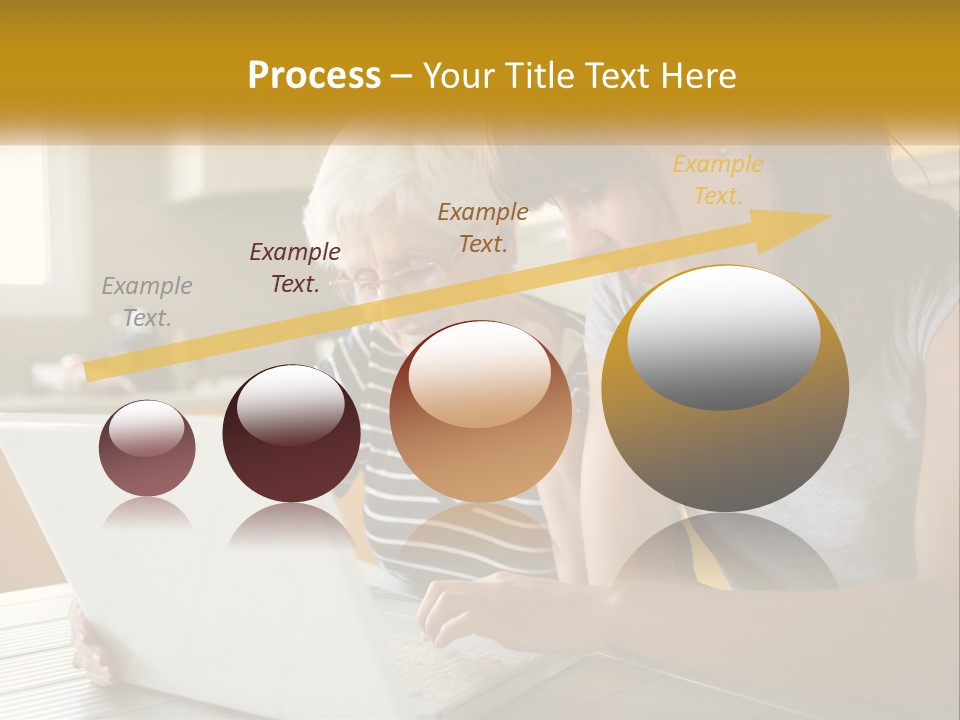 Process – Your Title Text Here

Example Text.

Example Text.

Example Text.

Example Text.